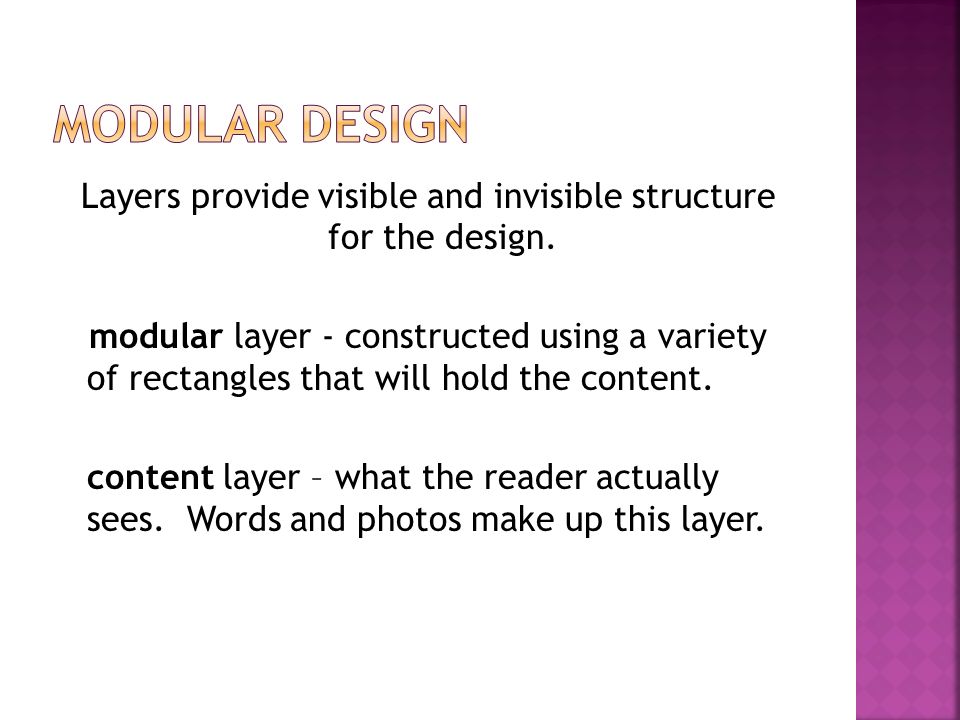 MODULAR DESIGN

Layers provide visible and invisible structure for the design.

modular layer - constructed using a variety of rectangles that will hold the content.

content layer – what the reader actually sees.  Words and photos make up this layer.